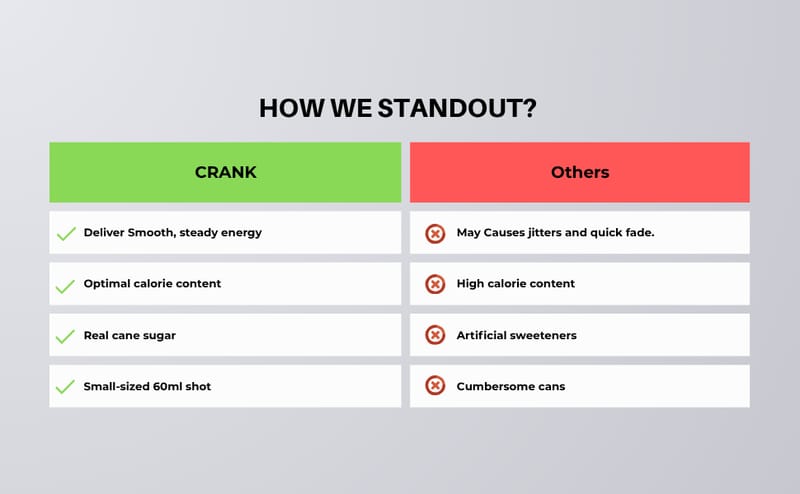 HOW WE STANDOUT?

| CRANK | Others |
|---|---|
| Deliver Smooth, steady energy | May Causes jitters and quick fade. |
| Optimal calorie content | High calorie content |
| Real cane sugar | Artificial sweeteners |
| Small-sized 60ml shot | Cumbersome cans |